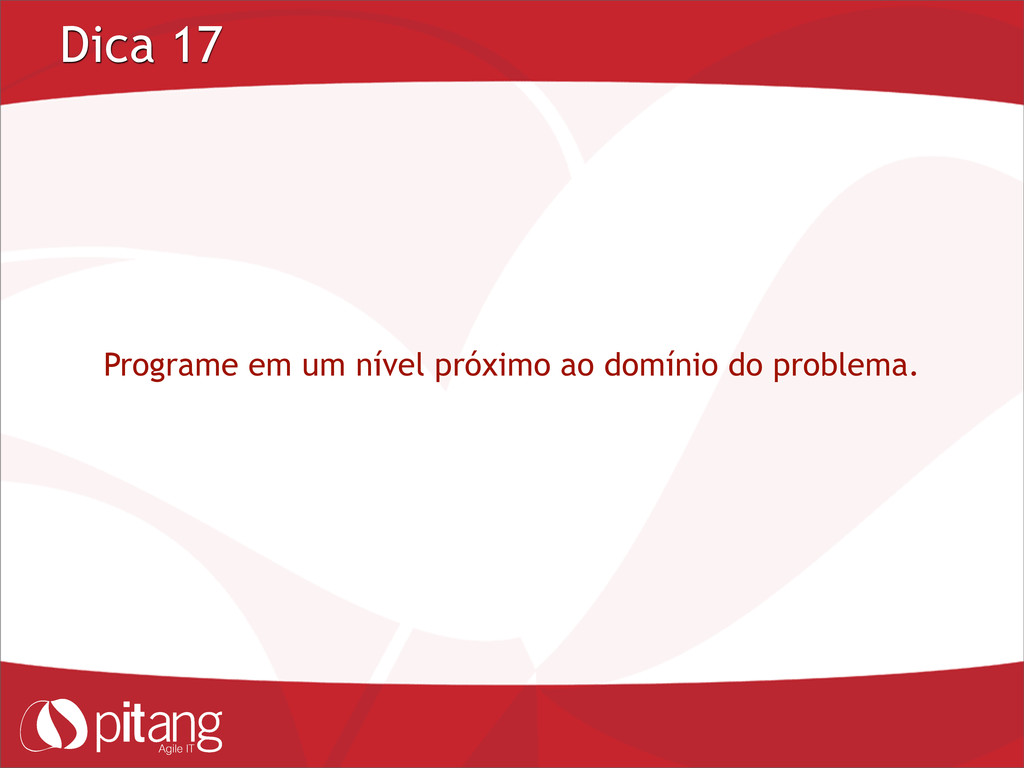 Dica 17

Programe em um nível próximo ao domínio do problema.

pitang
Agile IT